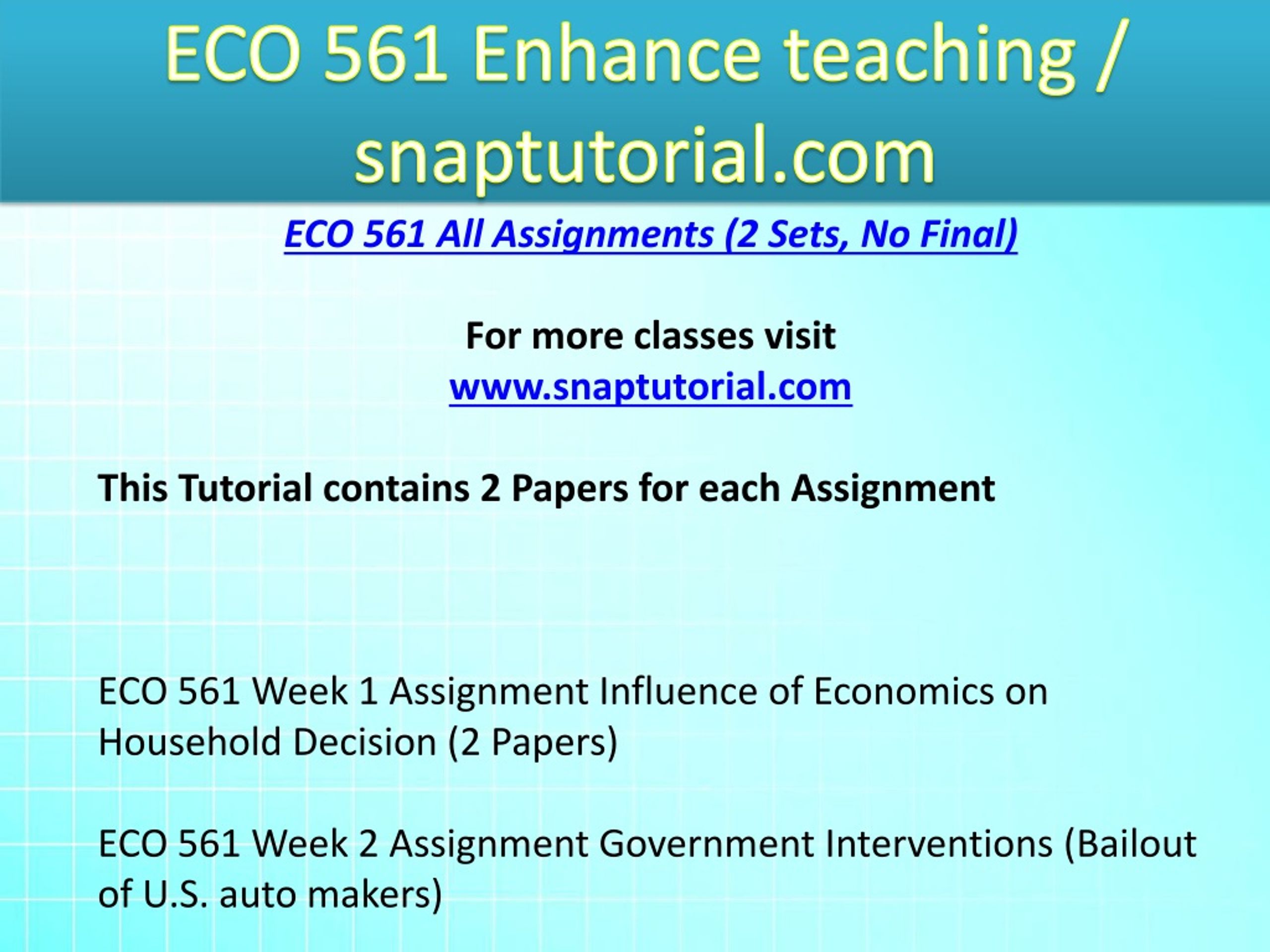 ECO 561 Enhance teaching / snaptutorial.com

ECO 561 All Assignments (2 Sets, No Final)

For more classes visit
www.snaptutorial.com

This Tutorial contains 2 Papers for each Assignment

ECO 561 Week 1 Assignment Influence of Economics on Household Decision (2 Papers)

ECO 561 Week 2 Assignment Government Interventions (Bailout of U.S. auto makers)